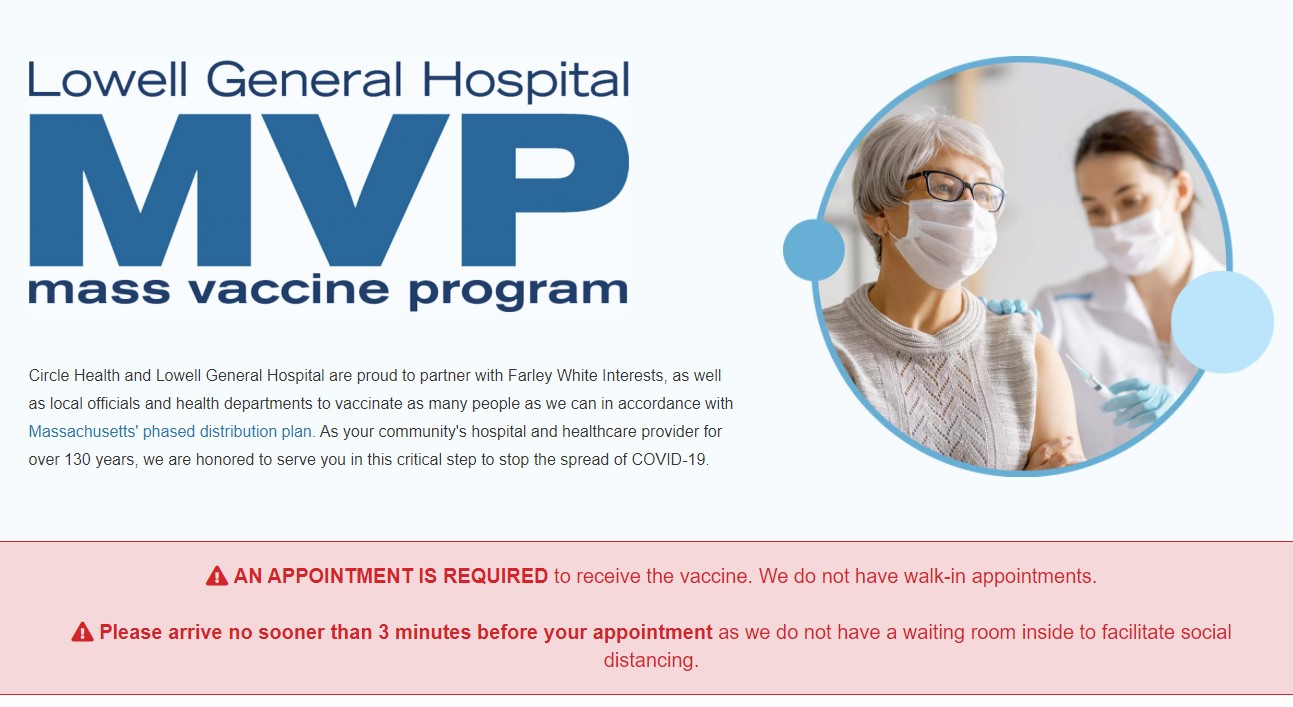 Lowell General Hospital
MVP
mass vaccine program

Circle Health and Lowell General Hospital are proud to partner with Farley White Interests, as well as local officials and health departments to vaccinate as many people as we can in accordance with Massachusetts' phased distribution plan. As your community's hospital and healthcare provider for over 130 years, we are honored to serve you in this critical step to stop the spread of COVID-19.

AN APPOINTMENT IS REQUIRED to receive the vaccine. We do not have walk-in appointments.

Please arrive no sooner than 3 minutes before your appointment as we do not have a waiting room inside to facilitate social distancing.